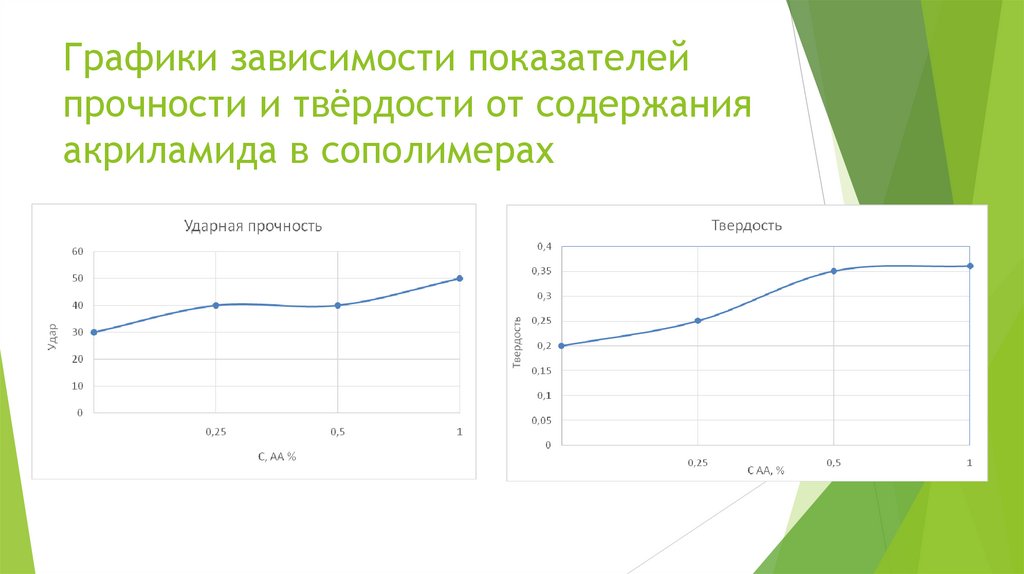 Графики зависимости показателей прочности и твёрдости от содержания акриламида в сополимерах

Ударная прочность

60
50
40
30
20
10
0

Удар

0,25
0,5
1

С, АА %

Твердость

0,4
0,35
0,3
0,25
0,2
0,15
0,1
0,05
0

Твердость

0,25
0,5
1

С АА, %